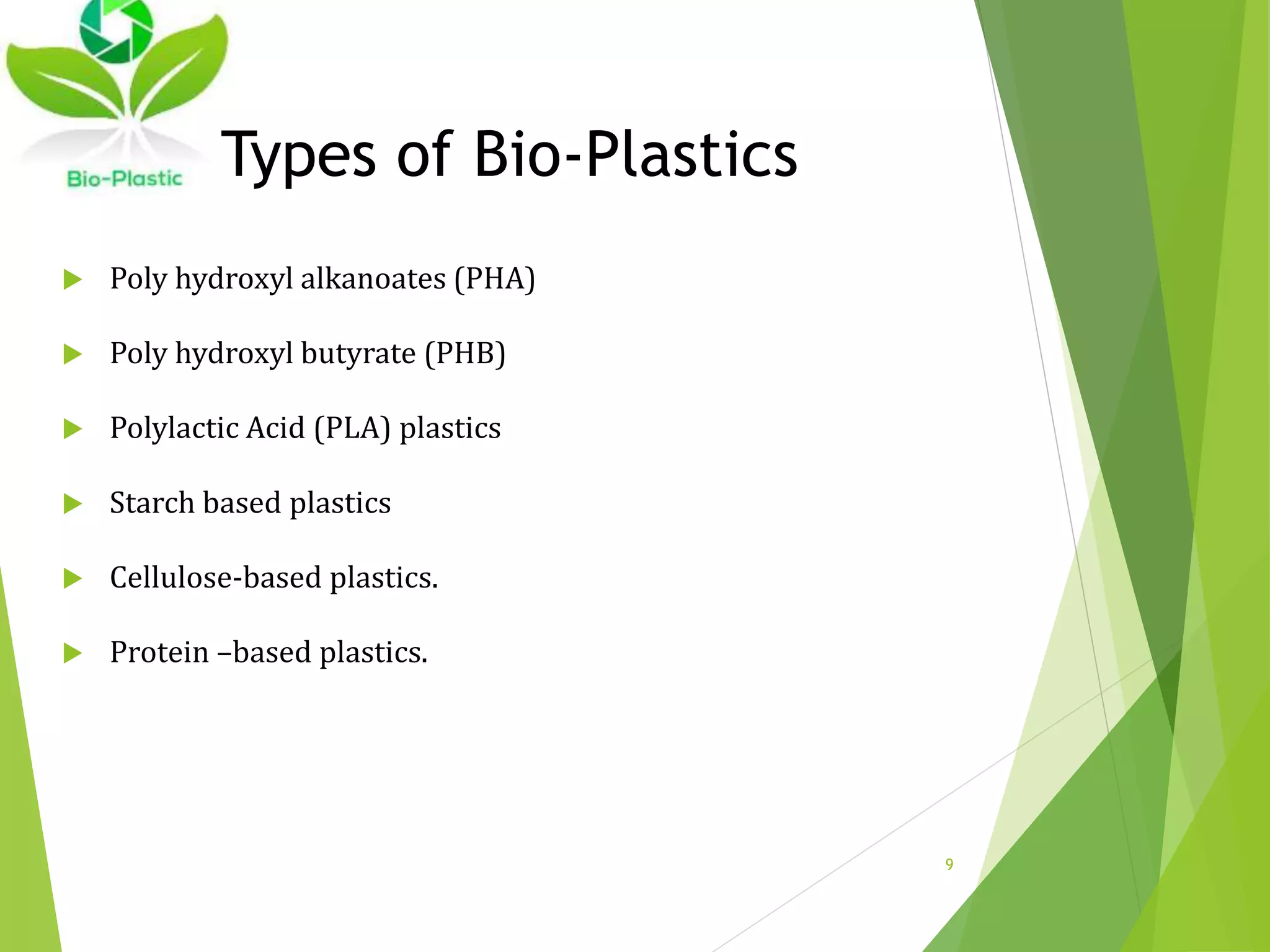 Bio-Plastic

Types of Bio-Plastics

Poly hydroxyl alkanoates (PHA)

Poly hydroxyl butyrate (PHB)

Polylactic Acid (PLA) plastics

Starch based plastics

Cellulose-based plastics.

Protein –based plastics.

9